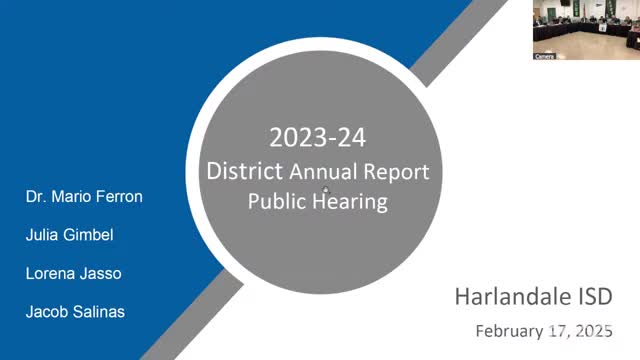 Camera

2023-24
District Annual Report
Public Hearing

Dr. Mario Ferron

Julia Gimbel

Lorena Jasso

Jacob Salinas

Harlandale ISD

February 17, 2025